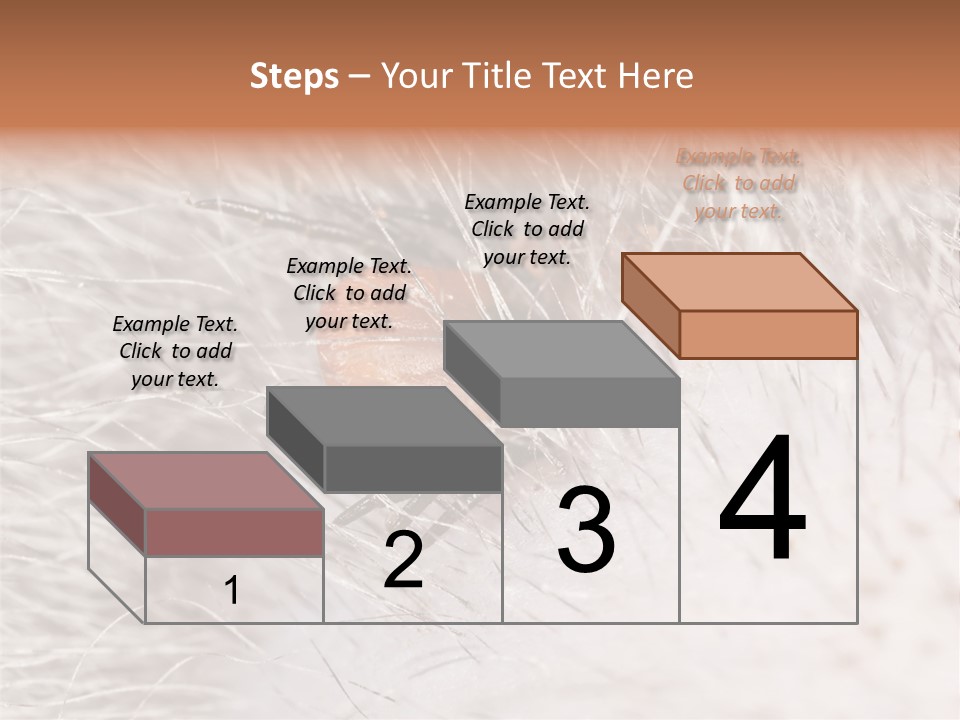 Steps – Your Title Text Here

Example Text. Click to add your text.

Example Text. Click to add your text.

Example Text. Click to add your text.

Example Text. Click to add your text.

1

2

3

4